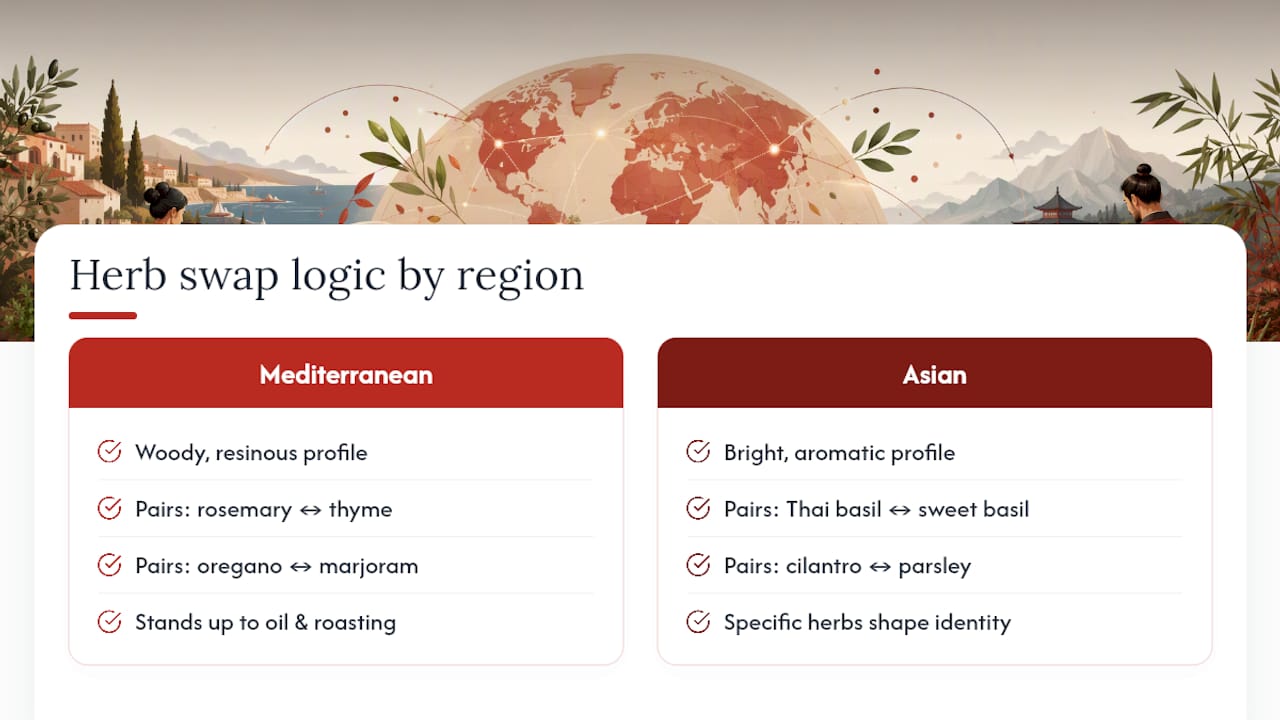 Herb swap logic by region

Mediterranean

Woody, resinous profile

Pairs: rosemary ↔ thyme

Pairs: oregano ↔ marjoram

Stands up to oil & roasting

Asian

Bright, aromatic profile

Pairs: Thai basil ↔ sweet basil

Pairs: cilantro ↔ parsley

Specific herbs shape identity